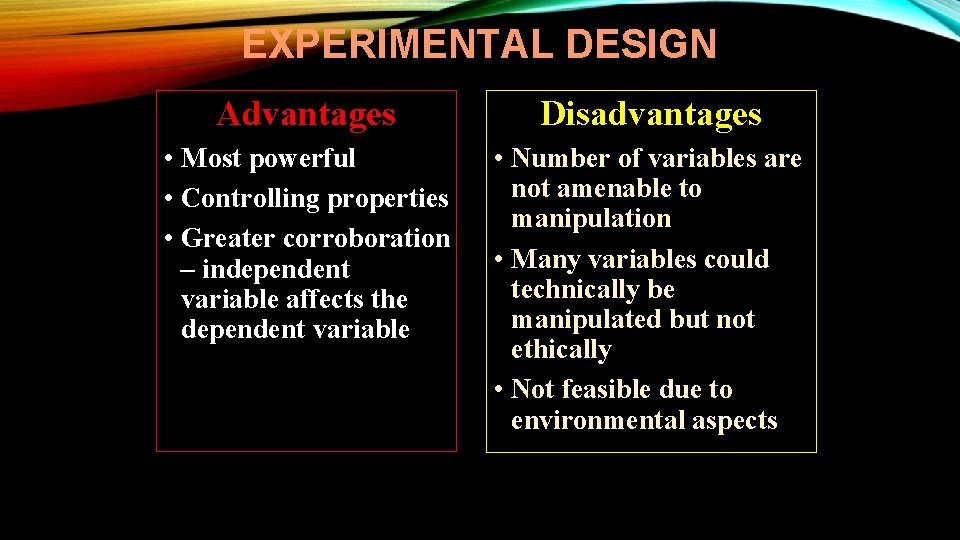 EXPERIMENTAL DESIGN

Advantages

• Most powerful
• Controlling properties
• Greater corroboration – independent variable affects the dependent variable

Disadvantages

• Number of variables are not amenable to manipulation
• Many variables could technically be manipulated but not ethically
• Not feasible due to environmental aspects